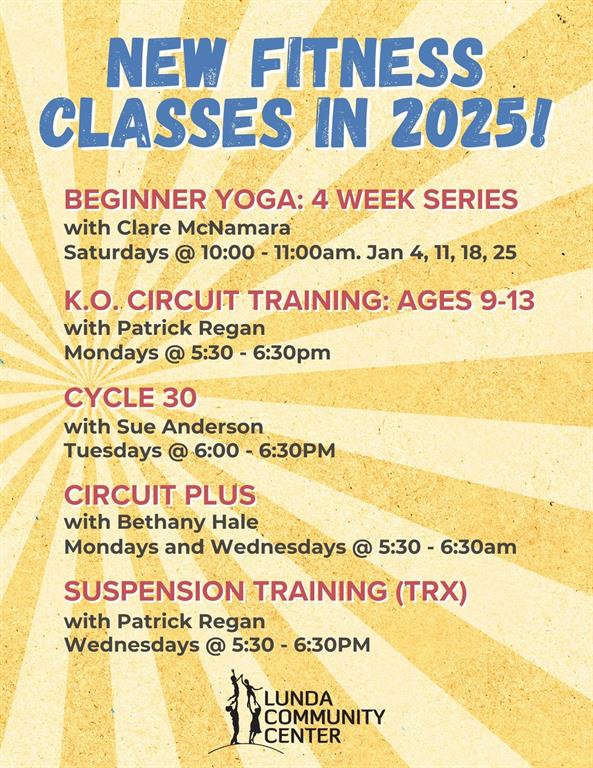 NEW FITNESS CLASSES IN 2025!

BEGINNER YOGA: 4 WEEK SERIES
with Clare McNamara
Saturdays @ 10:00 - 11:00am. Jan 4, 11, 18, 25

K.O. CIRCUIT TRAINING: AGES 9-13
with Patrick Regan
Mondays @ 5:30 - 6:30pm

CYCLE 30
with Sue Anderson
Tuesdays @ 6:00 - 6:30PM

CIRCUIT PLUS
with Bethany Hale
Mondays and Wednesdays @ 5:30 - 6:30am

SUSPENSION TRAINING (TRX)
with Patrick Regan
Wednesdays @ 5:30 - 6:30PM

LUNDA COMMUNITY CENTER